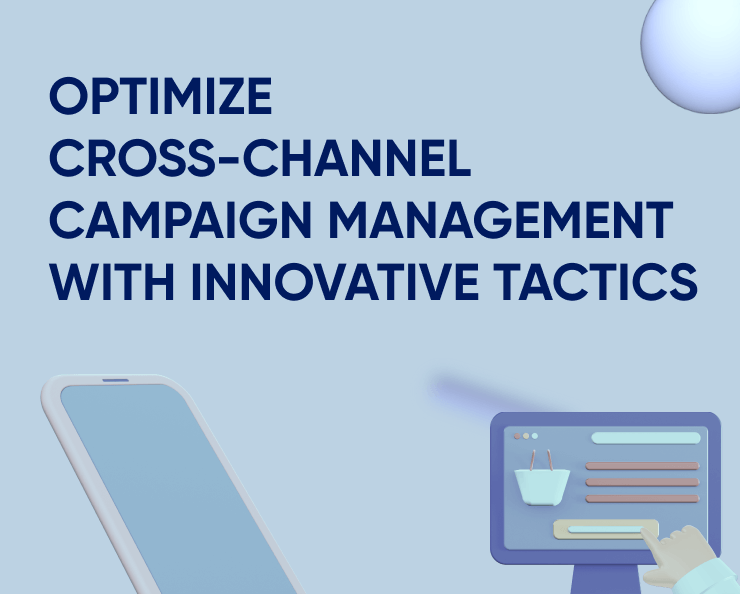 OPTIMIZE CROSS-CHANNEL CAMPAIGN MANAGEMENT WITH INNOVATIVE TACTICS